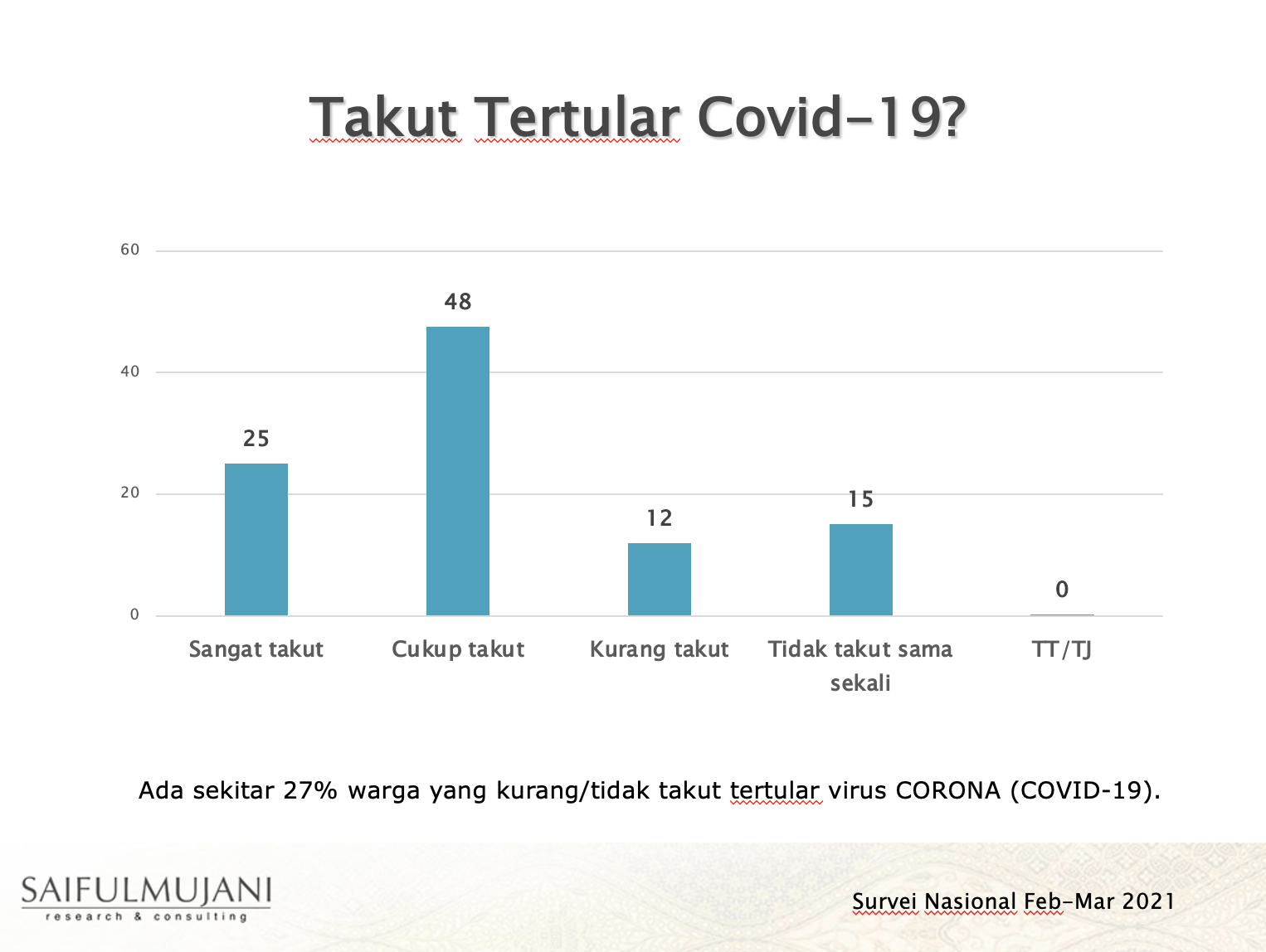 Takut Tertular Covid-19?

60
40
20
0

25
48
12
15
0

Sangat takut
Cukup takut
Kurang takut
Tidak takut sama sekali
TT/TJ

Ada sekitar 27% warga yang kurang/tidak takut tertular virus CORONA (COVID-19).

SAIFULMUJANI
research & consulting

Survei Nasional Feb-Mar 2021